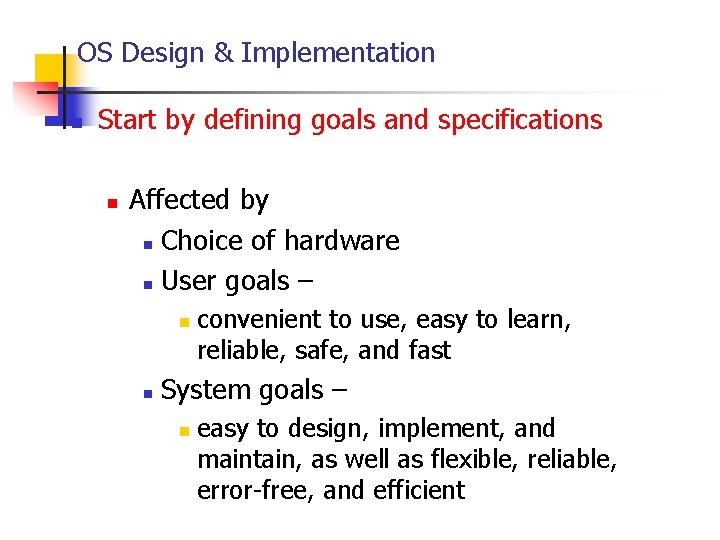 OS Design & Implementation

Start by defining goals and specifications

Affected by

Choice of hardware

User goals –

convenient to use, easy to learn, reliable, safe, and fast

System goals –

easy to design, implement, and maintain, as well as flexible, reliable, error-free, and efficient